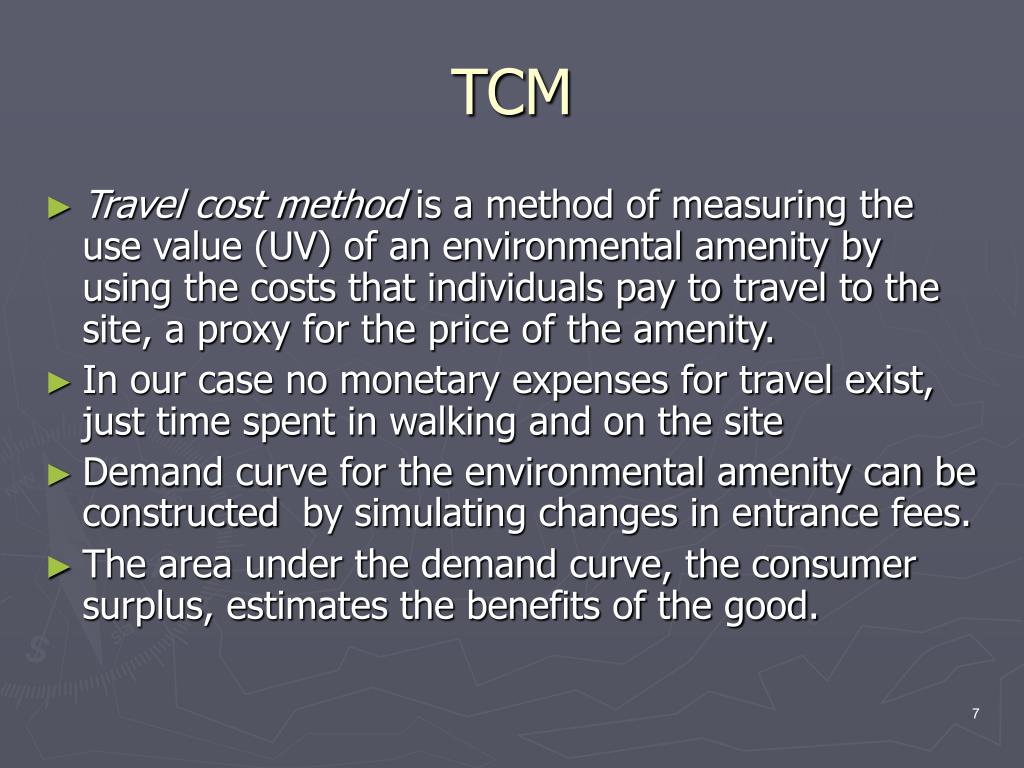 TCM

► Travel cost method is a method of measuring the use value (UV) of an environmental amenity by using the costs that individuals pay to travel to the site, a proxy for the price of the amenity.

► In our case no monetary expenses for travel exist, just time spent in walking and on the site

► Demand curve for the environmental amenity can be constructed by simulating changes in entrance fees.

► The area under the demand curve, the consumer surplus, estimates the benefits of the good.

7